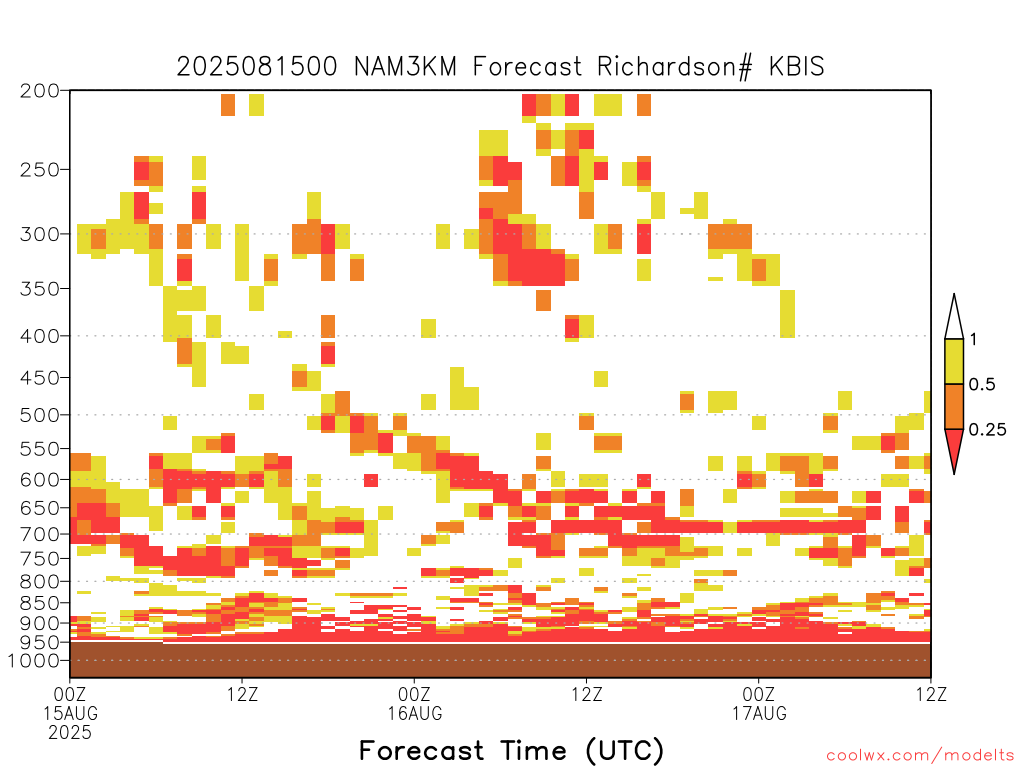 2025081500 NAM3KM Forecast Richardson# KBIS

200
250
300
350
400
450
500
550
600
650
700
750
800
850
900
950
1000

1
0.5
0.25

00Z
15AUG
2025
12Z
00Z
16AUG
12Z
00Z
17AUG
12Z

Forecast Time (UTC)

coolwx.com/modelts